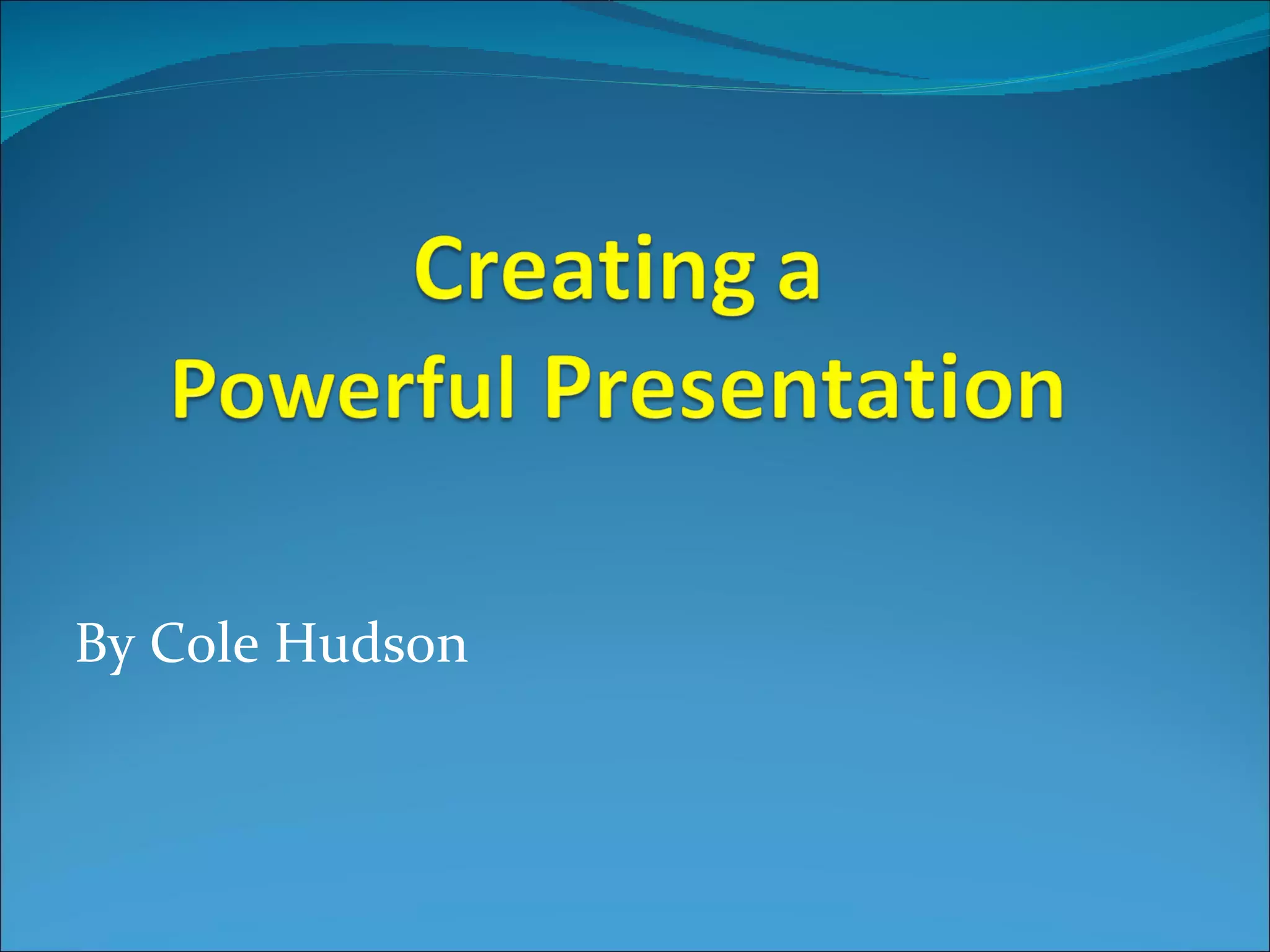 Creating a
Powerful Presentation

By Cole Hudson